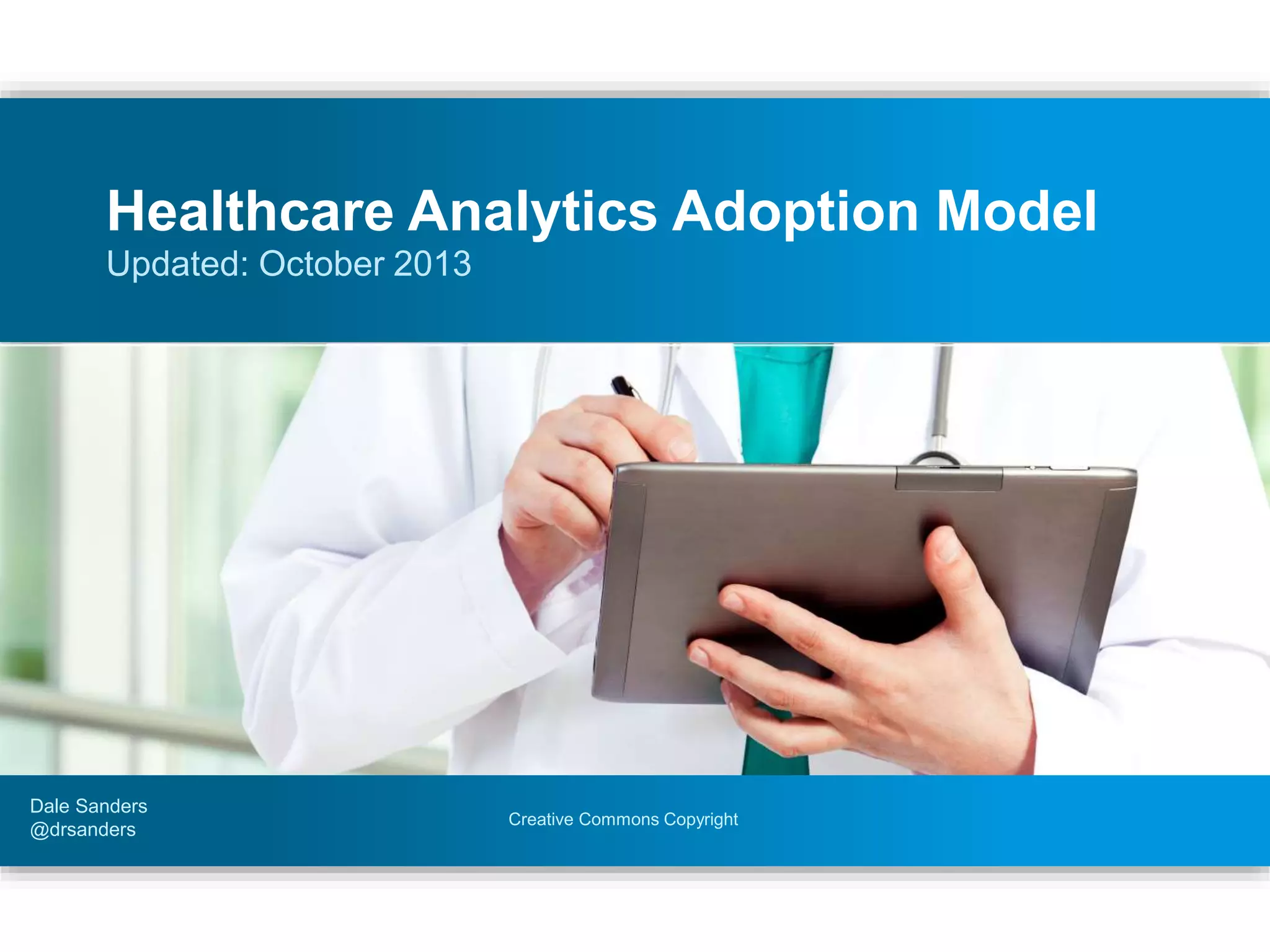 Healthcare Analytics Adoption Model
Updated: October 2013

Dale Sanders
@drsanders

Creative Commons Copyright